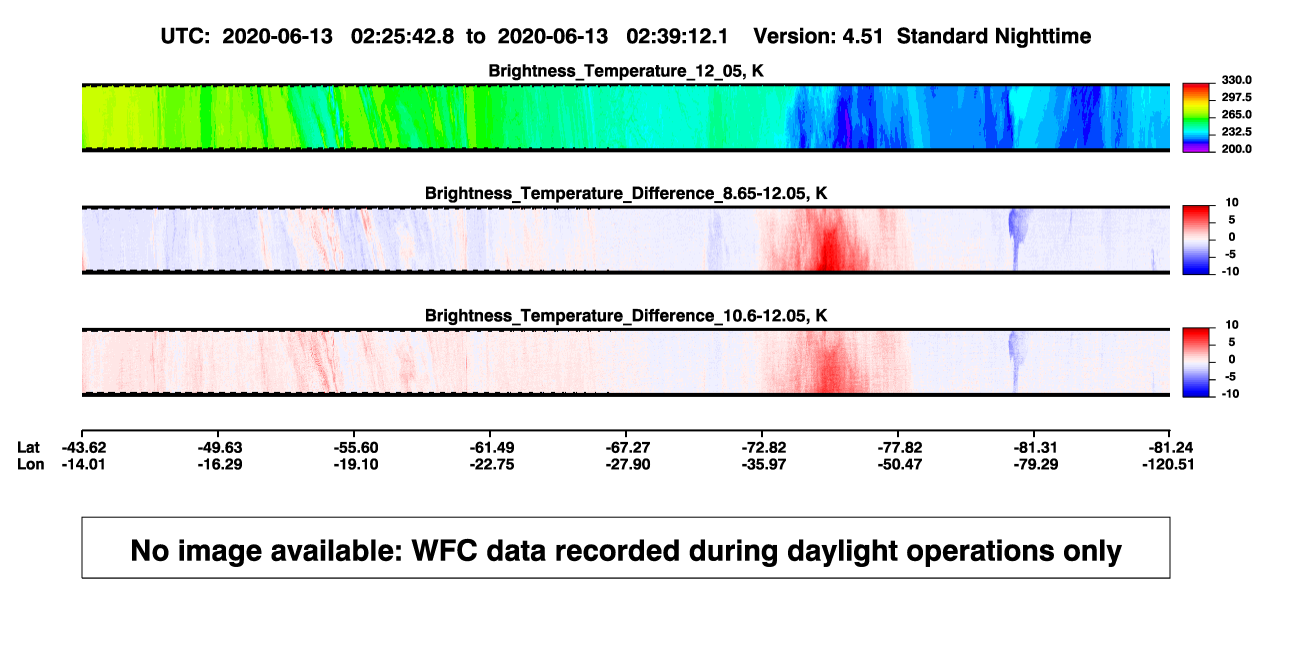 UTC: 2020-06-13 02:25:42.8 to 2020-06-13 02:39:12.1 Version: 4.51 Standard Nighttime

Brightness_Temperature_12_05, K

330.0
297.5
265.0
232.5
200.0

Brightness_Temperature_Difference_8.65-12.05, K

10
5
0
-5
-10

Brightness_Temperature_Difference_10.6-12.05, K

10
5
0
-5
-10

| Lat | -43.62 | -49.63 | -55.60 | -61.49 | -67.27 | -72.82 | -77.82 | -81.31 | -81.24 |
|---|---|---|---|---|---|---|---|---|---|
| Lon | -14.01 | -16.29 | -19.10 | -22.75 | -27.90 | -35.97 | -50.47 | -79.29 | -120.51 |

No image available: WFC data recorded during daylight operations only